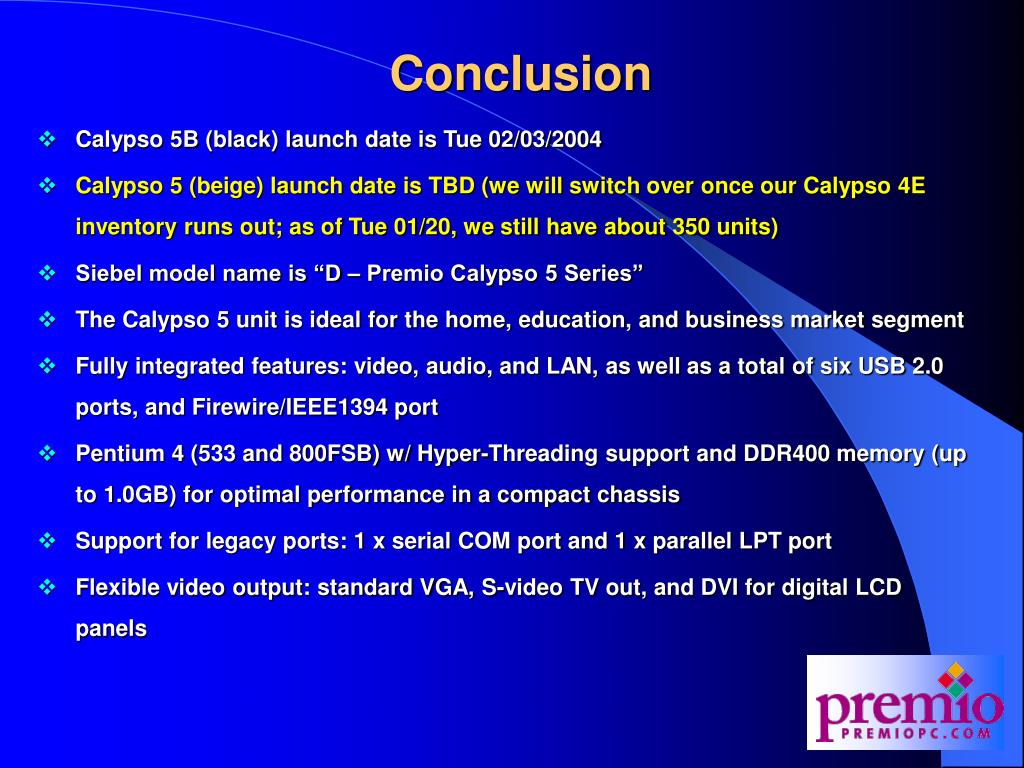 Conclusion

❖ Calypso 5B (black) launch date is Tue 02/03/2004

❖ Calypso 5 (beige) launch date is TBD (we will switch over once our Calypso 4E inventory runs out; as of Tue 01/20, we still have about 350 units)

❖ Siebel model name is “D – Premio Calypso 5 Series”

❖ The Calypso 5 unit is ideal for the home, education, and business market segment

❖ Fully integrated features: video, audio, and LAN, as well as a total of six USB 2.0 ports, and Firewire/IEEE1394 port

❖ Pentium 4 (533 and 800FSB) w/ Hyper-Threading support and DDR400 memory (up to 1.0GB) for optimal performance in a compact chassis

❖ Support for legacy ports: 1 x serial COM port and 1 x parallel LPT port

❖ Flexible video output: standard VGA, S-video TV out, and DVI for digital LCD panels

premio
PREMIOPC.COM